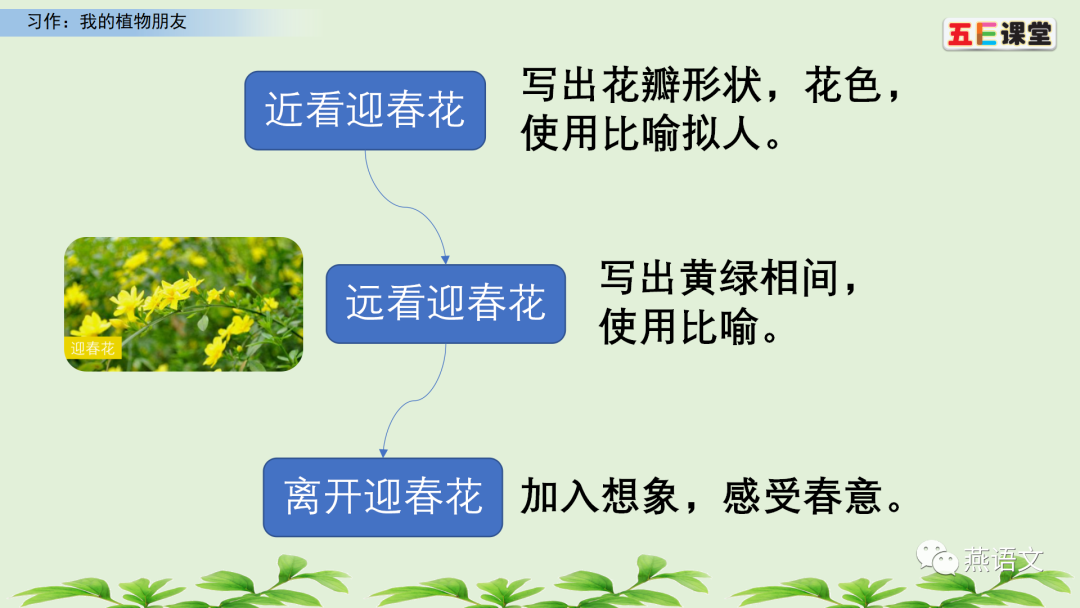 习作：我的植物朋友

五E课堂

近看迎春花

写出花瓣形状，花色，使用比喻拟人。

迎春花

远看迎春花

写出黄绿相间，使用比喻。

离开迎春花

加入想象，感受春意。

燕语文